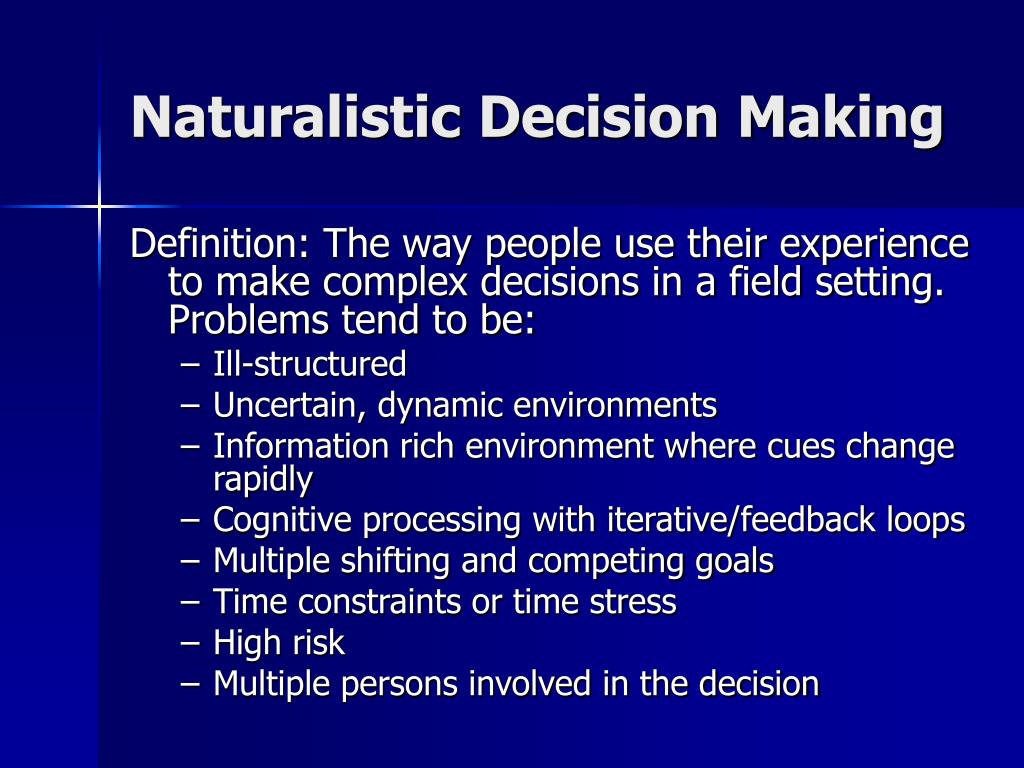 Naturalistic Decision Making

Definition: The way people use their experience to make complex decisions in a field setting. Problems tend to be:
– Ill-structured
– Uncertain, dynamic environments
– Information rich environment where cues change rapidly
– Cognitive processing with iterative/feedback loops
– Multiple shifting and competing goals
– Time constraints or time stress
– High risk
– Multiple persons involved in the decision